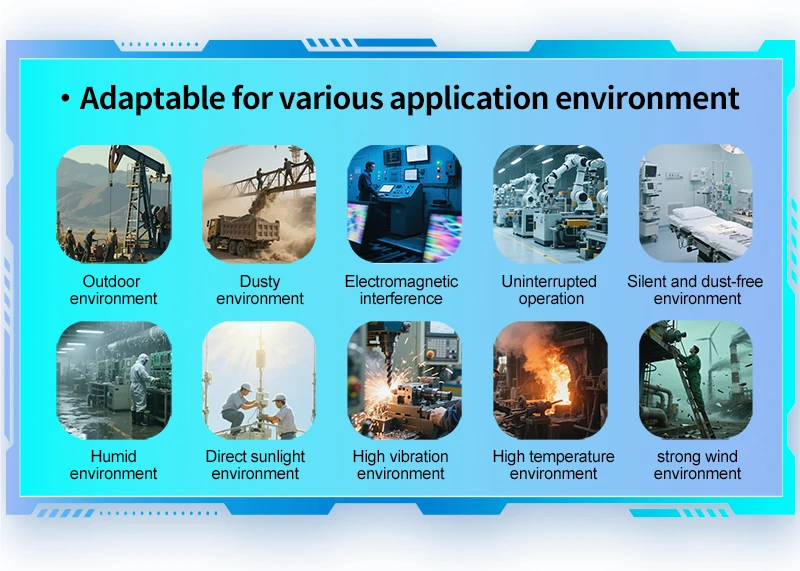 • Adaptable for various application environment

Outdoor environment

Dusty environment

Electromagnetic interference

Uninterrupted operation

Silent and dust-free environment

Humid environment

Direct sunlight environment

High vibration environment

High temperature environment

strong wind environment